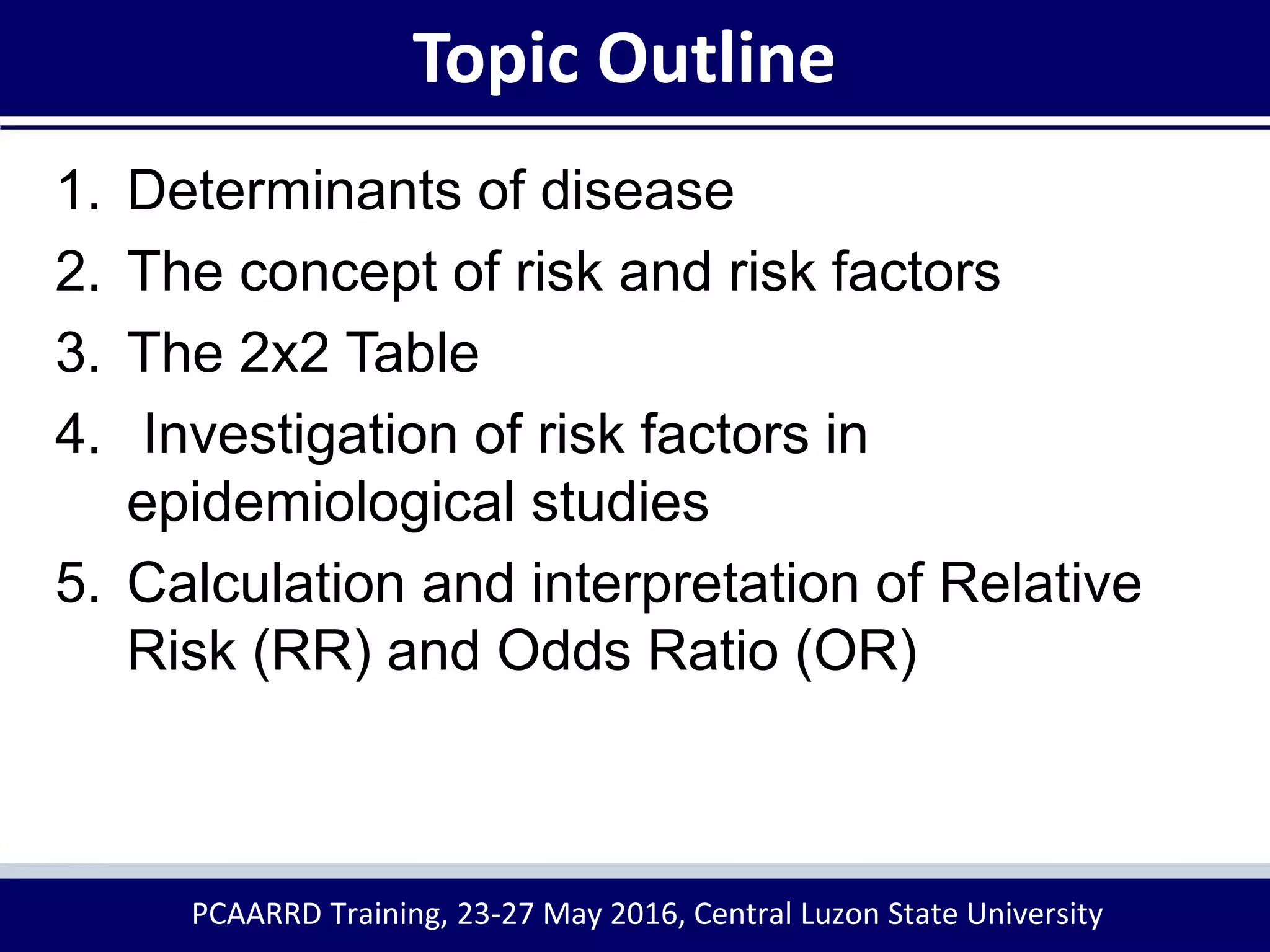 Topic Outline

1. Determinants of disease
2. The concept of risk and risk factors
3. The 2x2 Table
4. Investigation of risk factors in epidemiological studies
5. Calculation and interpretation of Relative Risk (RR) and Odds Ratio (OR)

PCAARRD Training, 23-27 May 2016, Central Luzon State University